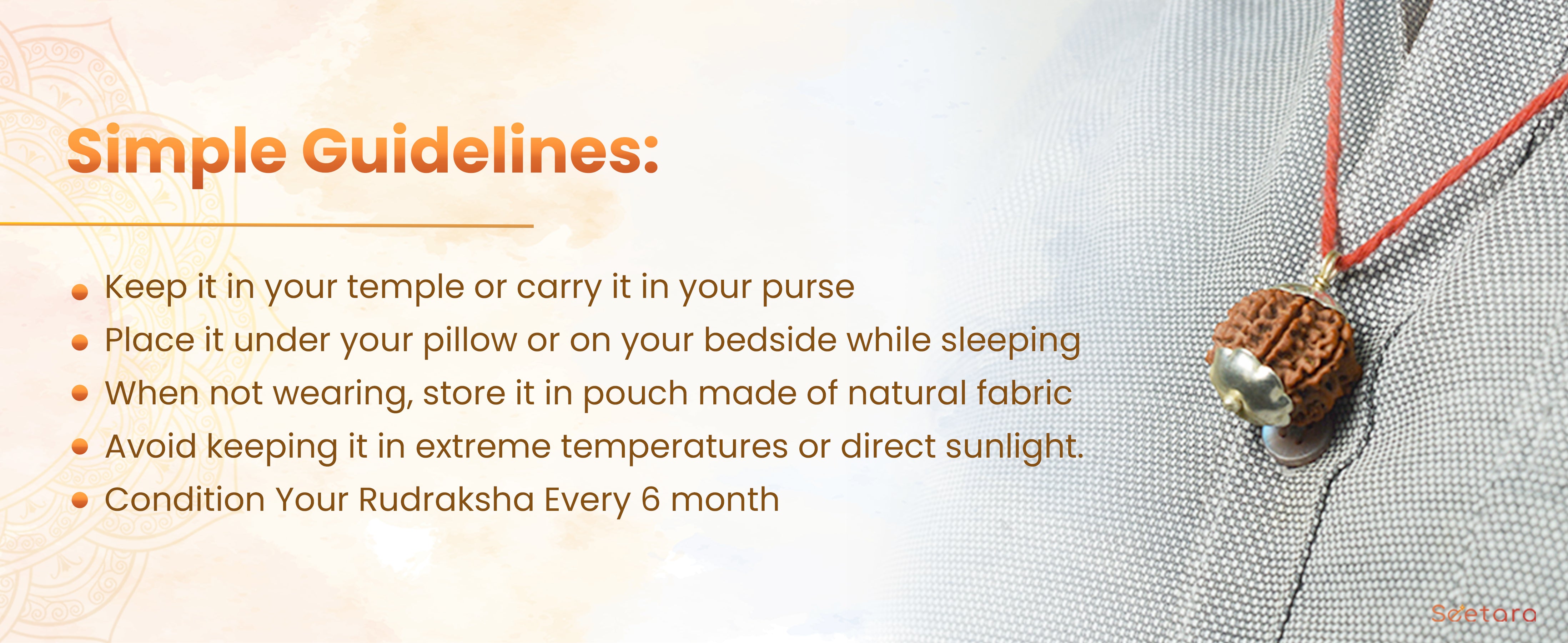 Simple Guidelines:

- Keep it in your temple or carry it in your purse
- Place it under your pillow or on your bedside while sleeping
- When not wearing, store it in pouch made of natural fabric
- Avoid keeping it in extreme temperatures or direct sunlight.
- Condition Your Rudraksha Every 6 month

Seetara